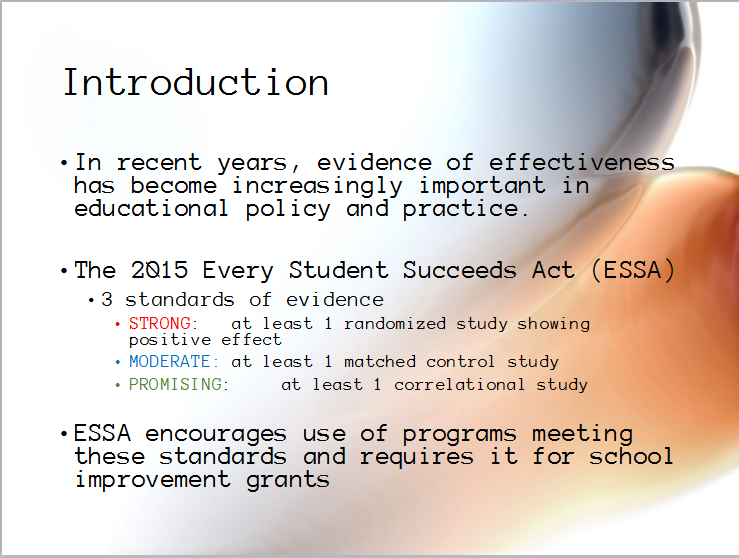 Introduction

• In recent years, evidence of effectiveness has become increasingly important in educational policy and practice.

• The 2015 Every Student Succeeds Act (ESSA)
  • 3 standards of evidence
    • STRONG: at least 1 randomized study showing positive effect
    • MODERATE: at least 1 matched control study
    • PROMISING: at least 1 correlational study

• ESSA encourages use of programs meeting these standards and requires it for school improvement grants